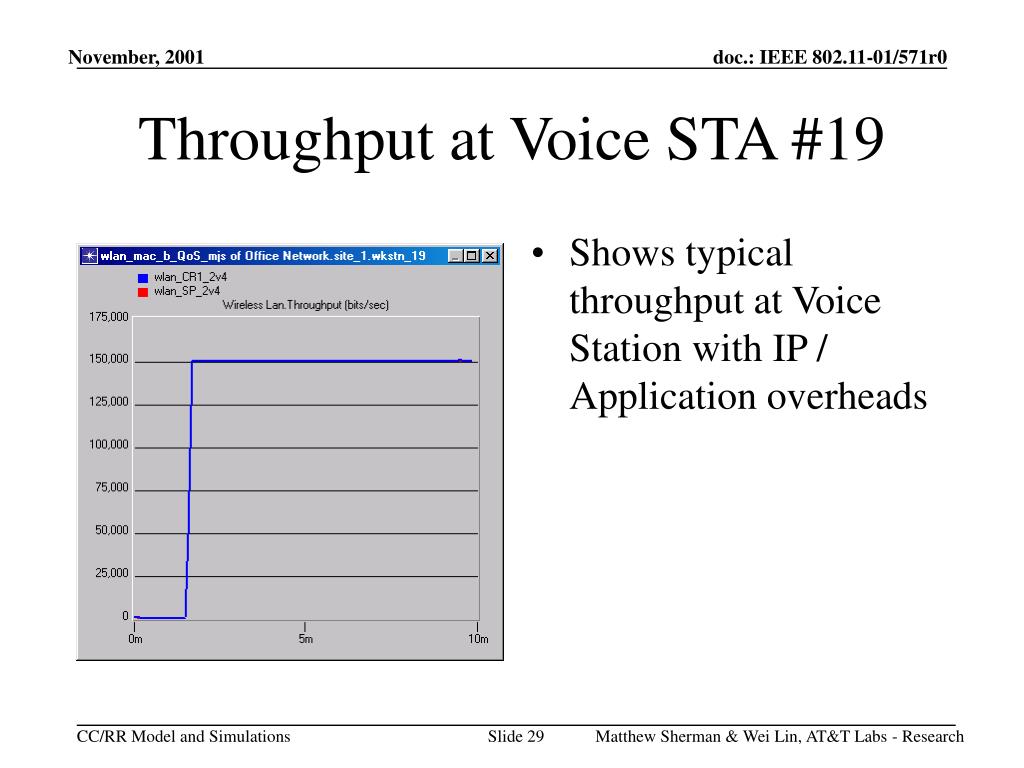 November, 2001

doc.: IEEE 802.11-01/571r0

Throughput at Voice STA #19

wlan_mac_b_QoS_mjs of Office Network.site_1.wkstn_19

wlan_CR1_2v4
wlan_SP_2v4
Wireless Lan.Throughput (bits/sec)

175,000
150,000
125,000
100,000
75,000
50,000
25,000
0

0m
5m
10m

• Shows typical throughput at Voice Station with IP / Application overheads

CC/RR Model and Simulations

Slide 29

Matthew Sherman & Wei Lin, AT&T Labs - Research